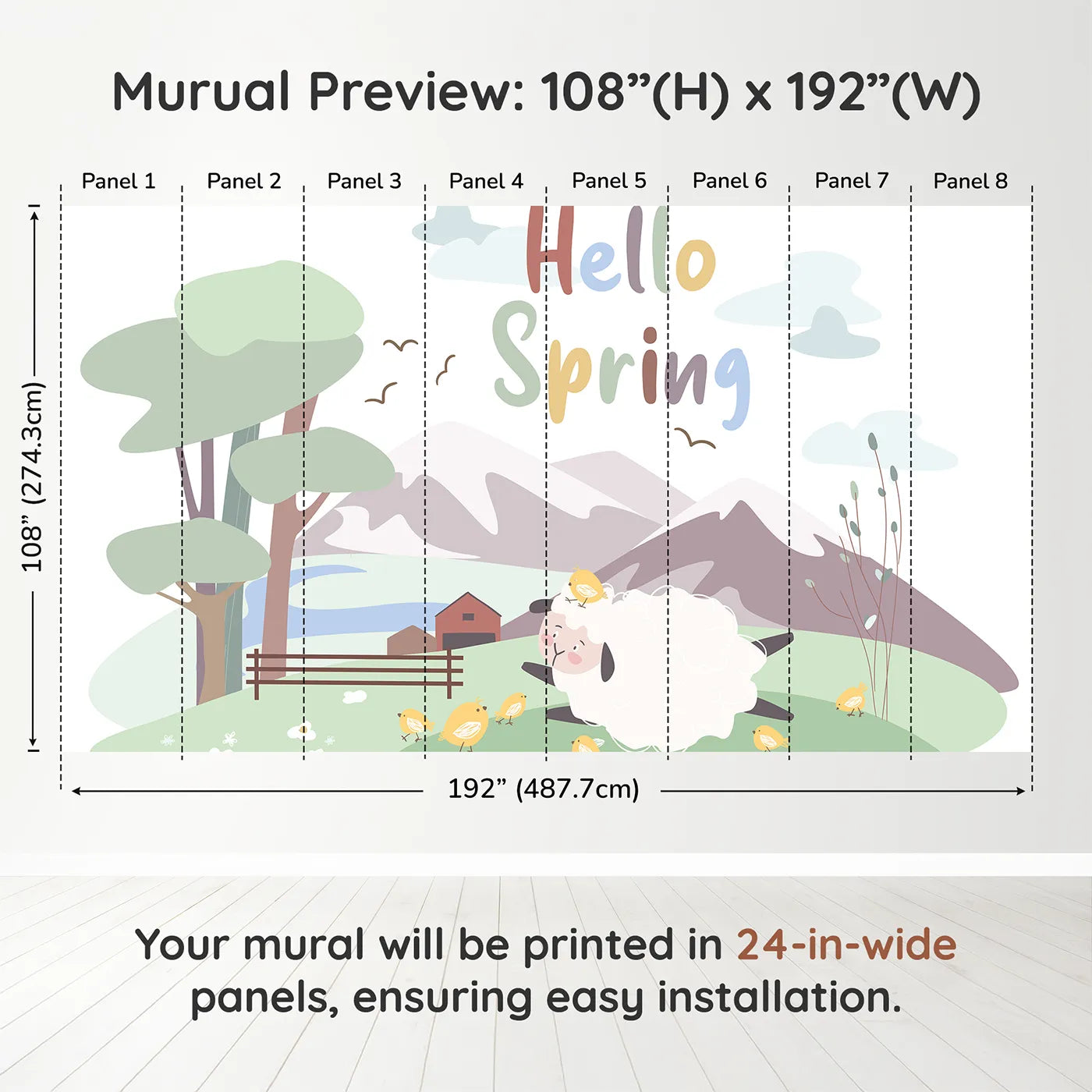 Murual Preview: 108”(H) x 192”(W)

Panel 1 Panel 2 Panel 3 Panel 4 Panel 5 Panel 6 Panel 7 Panel 8

108” (274.3cm)

Hello Spring

192” (487.7cm)

Your mural will be printed in 24-in-wide panels, ensuring easy installation.